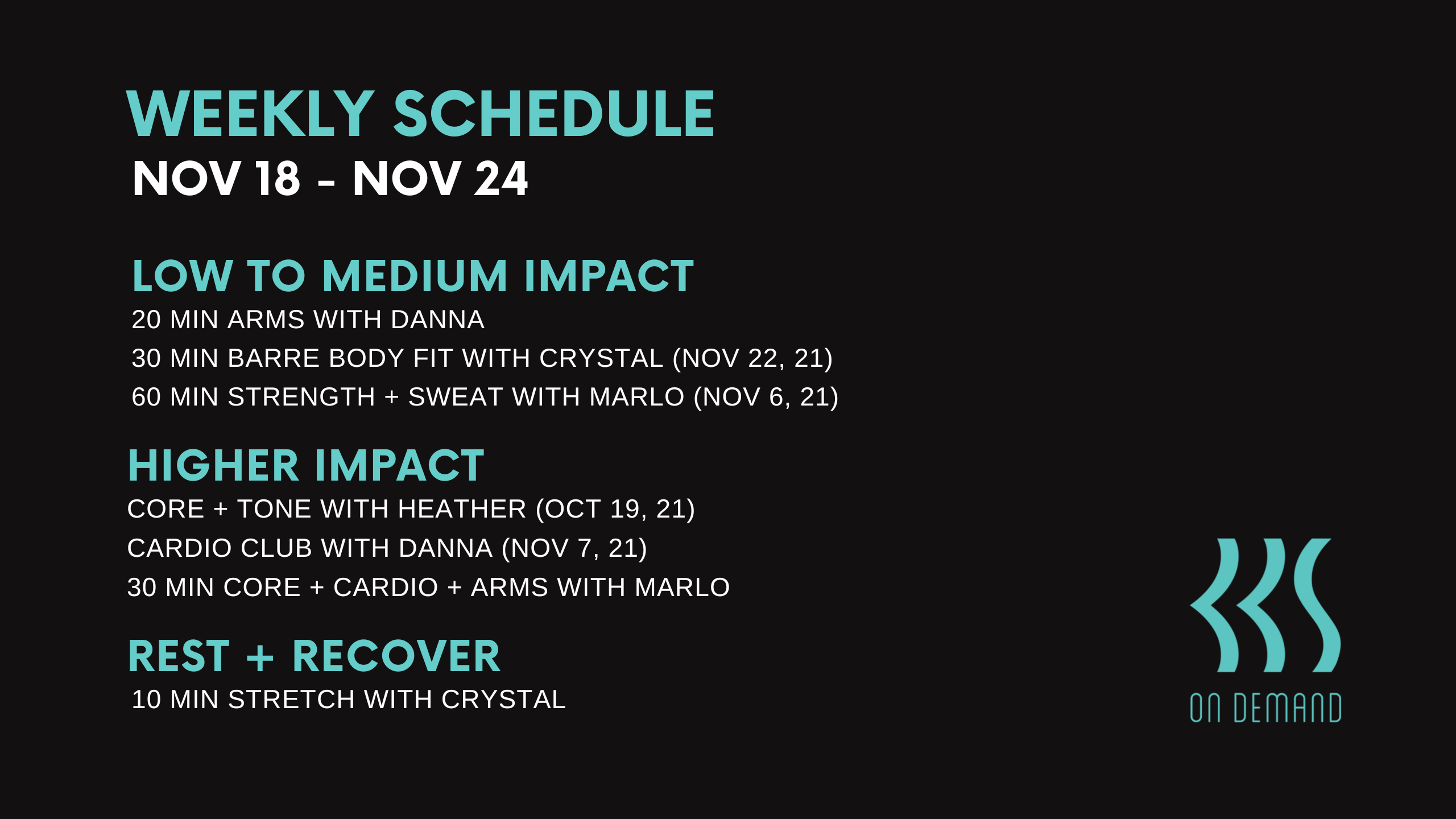 WEEKLY SCHEDULE
NOV 18 - NOV 24

LOW TO MEDIUM IMPACT
20 MIN ARMS WITH DANNA
30 MIN BARRE BODY FIT WITH CRYSTAL (NOV 22, 21)
60 MIN STRENGTH + SWEAT WITH MARLO (NOV 6, 21)

HIGHER IMPACT
CORE + TONE WITH HEATHER (OCT 19, 21)
CARDIO CLUB WITH DANNA (NOV 7, 21)
30 MIN CORE + CARDIO + ARMS WITH MARLO

REST + RECOVER
10 MIN STRETCH WITH CRYSTAL

ON DEMAND